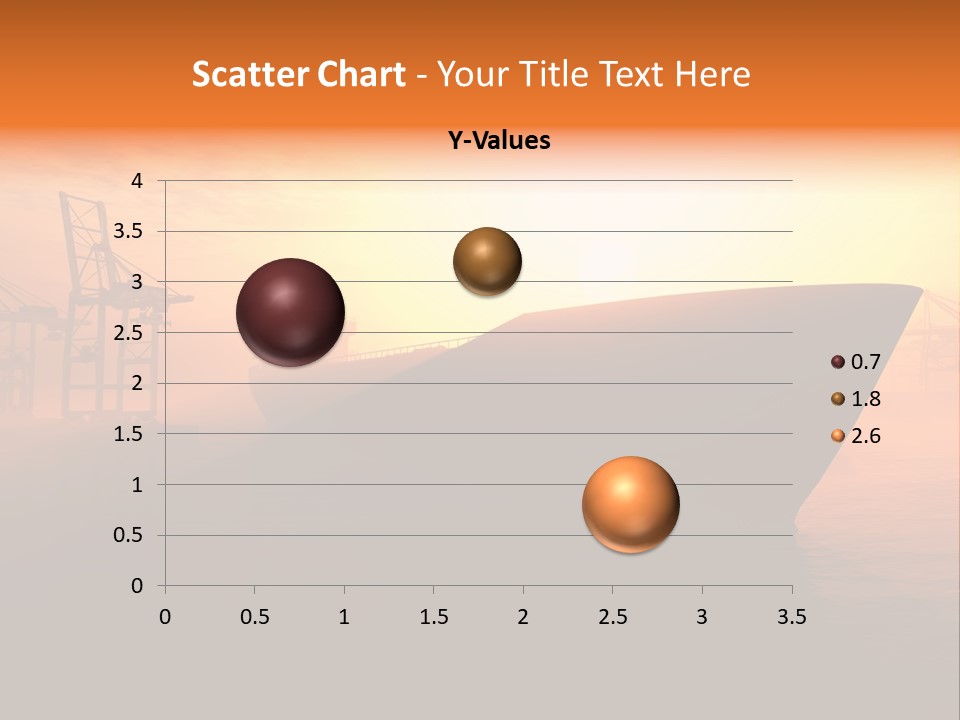 Scatter Chart - Your Title Text Here

Y-Values

4
3.5
3
2.5
2
1.5
1
0.5
0

0 0.5 1 1.5 2 2.5 3 3.5

0.7
1.8
2.6